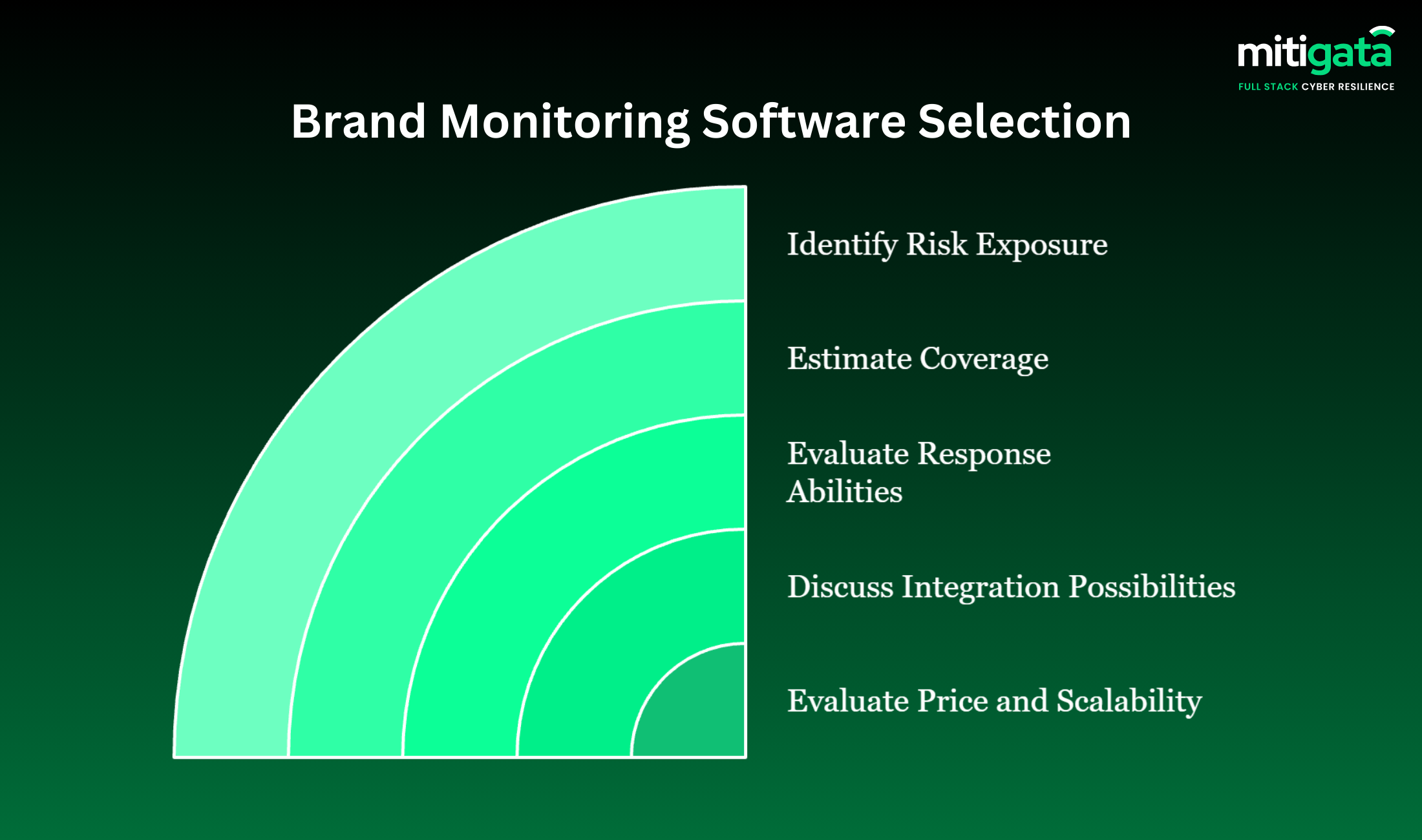 mitigata
FULL STACK CYBER RESILIENCE

Brand Monitoring Software Selection

Identify Risk Exposure

Estimate Coverage

Evaluate Response Abilities

Discuss Integration Possibilities

Evaluate Price and Scalability